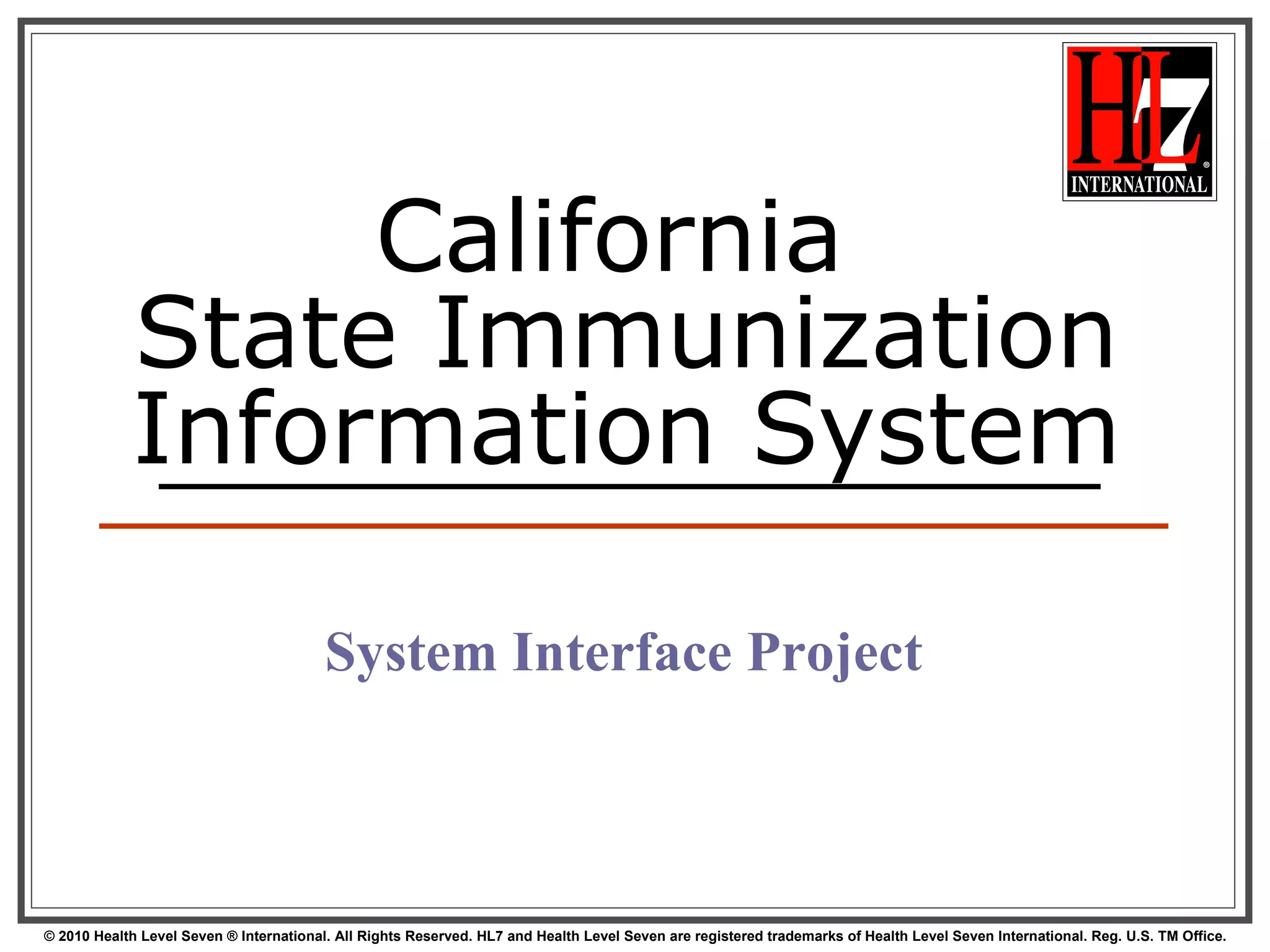 HL7 ®
INTERNATIONAL

California
State Immunization
Information System

System Interface Project

© 2010 Health Level Seven ® International. All Rights Reserved. HL7 and Health Level Seven are registered trademarks of Health Level Seven International. Reg. U.S. TM Office.